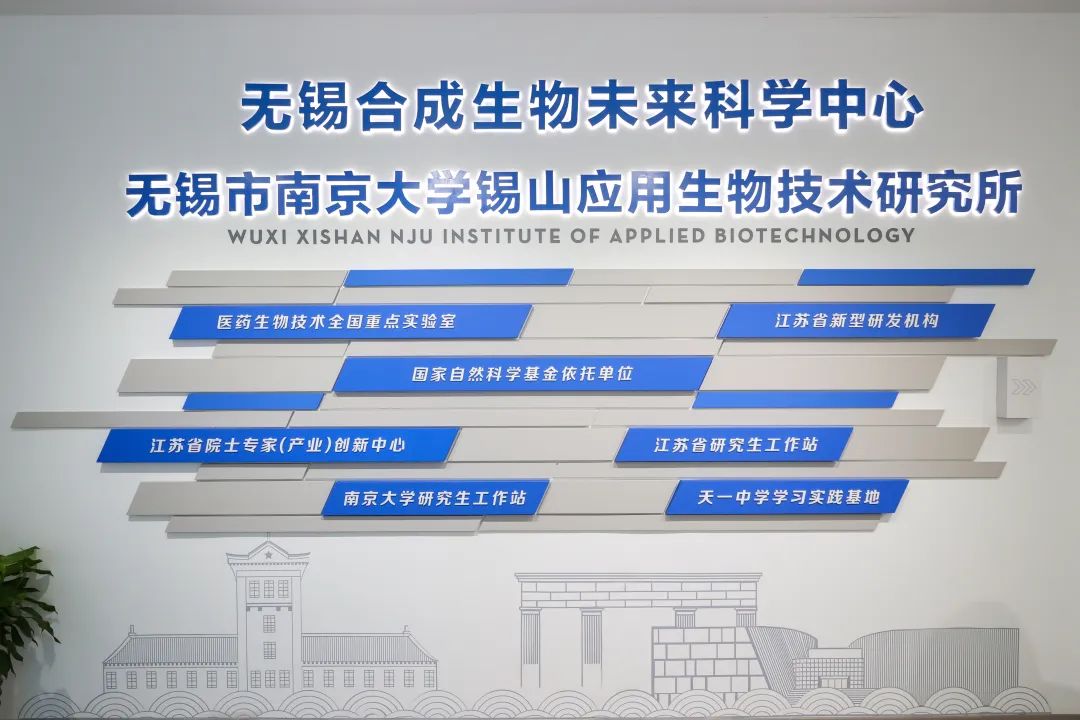 无锡合成生物未来科学中心

无锡市南京大学锡山应用生物技术研究所

WUXI XISHAN NJU INSTITUTE OF APPLIED BIOTECHNOLOGY

医药生物技术全国重点实验室

江苏省新型研发机构

国家自然科学基金依托单位

江苏省院士专家(产业)创新中心

江苏省研究生工作站

南京大学研究生工作站

天一中学学习实践基地